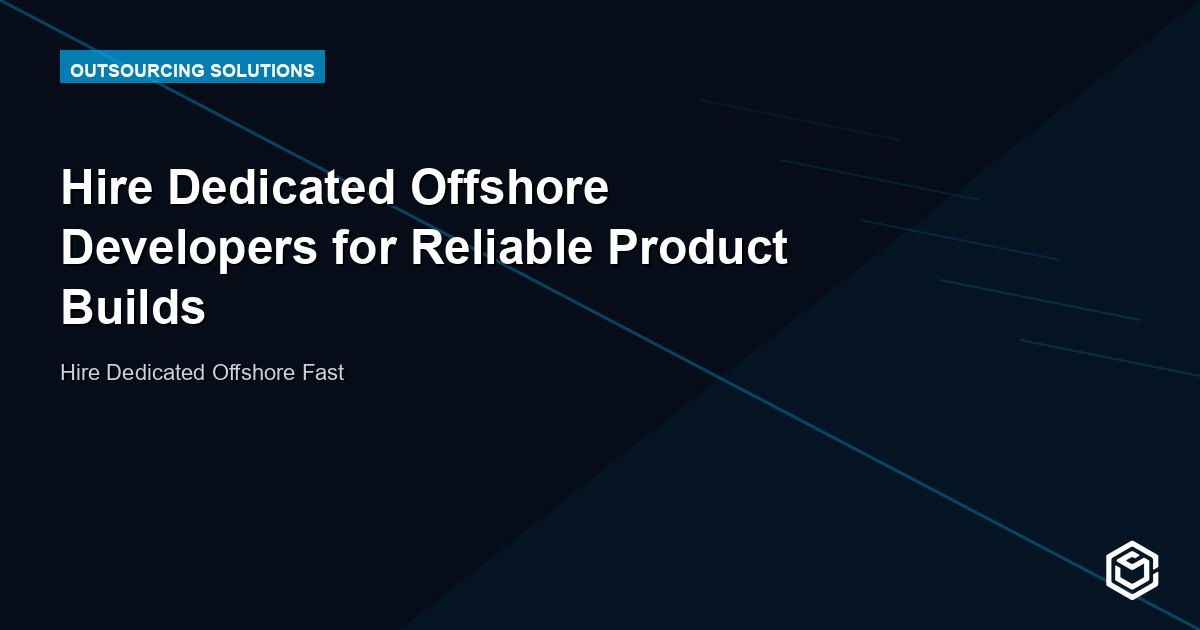 OUTSOURCING SOLUTIONS

Hire Dedicated Offshore Developers for Reliable Product Builds

Hire Dedicated Offshore Fast